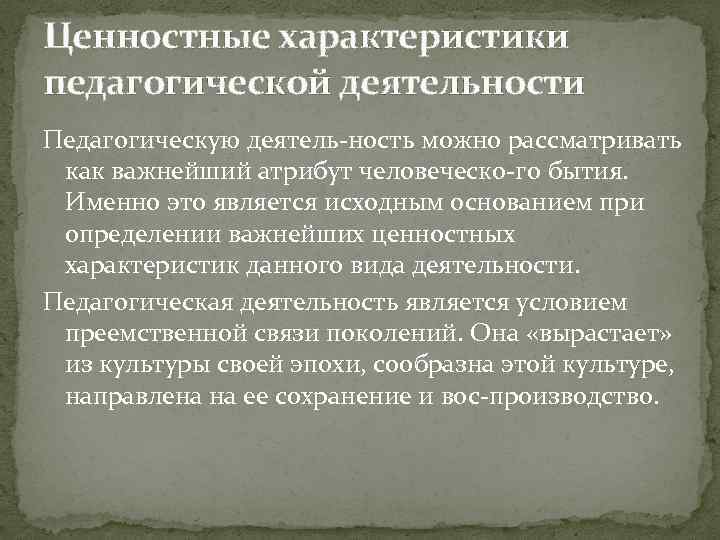 Ценностные характеристики педагогической деятельности

Педагогическую деятель-ность можно рассматривать как важнейший атрибут человеческо-го бытия. Именно это является исходным основанием при определении важнейших ценностных характеристик данного вида деятельности.

Педагогическая деятельность является условием преемственной связи поколений. Она «вырастает» из культуры своей эпохи, сообразна этой культуре, направлена на ее сохранение и вос-производство.